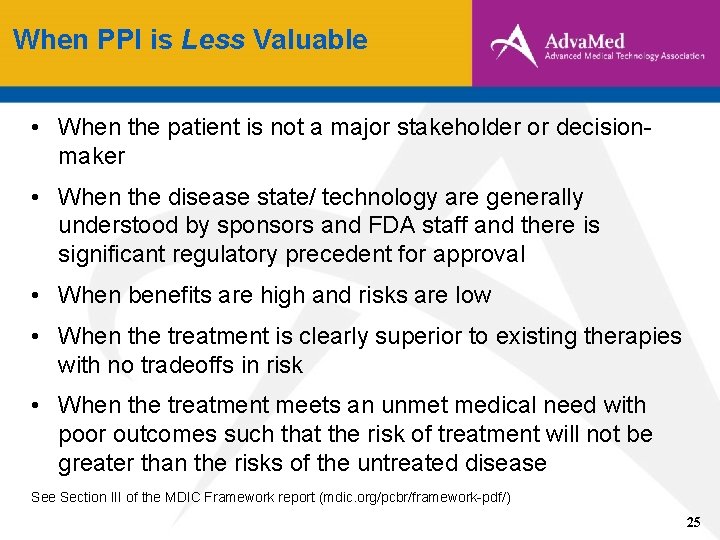 When PPI is Less Valuable

AdvaMed
Advanced Medical Technology Association

• When the patient is not a major stakeholder or decision-maker

• When the disease state/ technology are generally understood by sponsors and FDA staff and there is significant regulatory precedent for approval

• When benefits are high and risks are low

• When the treatment is clearly superior to existing therapies with no tradeoffs in risk

• When the treatment meets an unmet medical need with poor outcomes such that the risk of treatment will not be greater than the risks of the untreated disease

See Section III of the MDIC Framework report (mdic.org/pcbr/framework-pdf/)

25